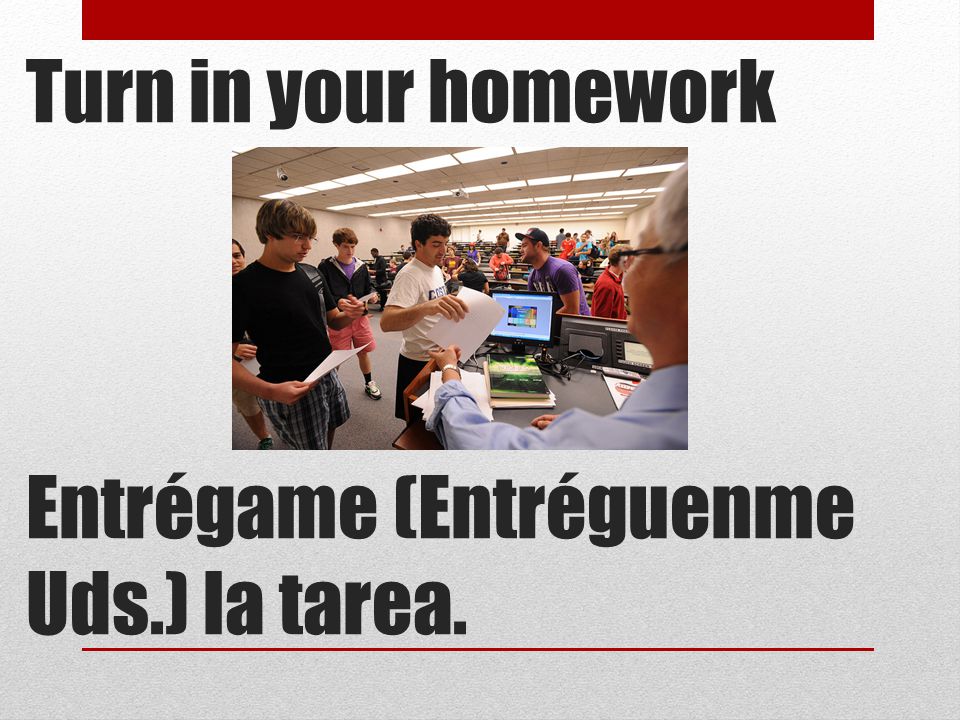 Turn in your homework

Entrégame (Entréguenme Uds.) la tarea.